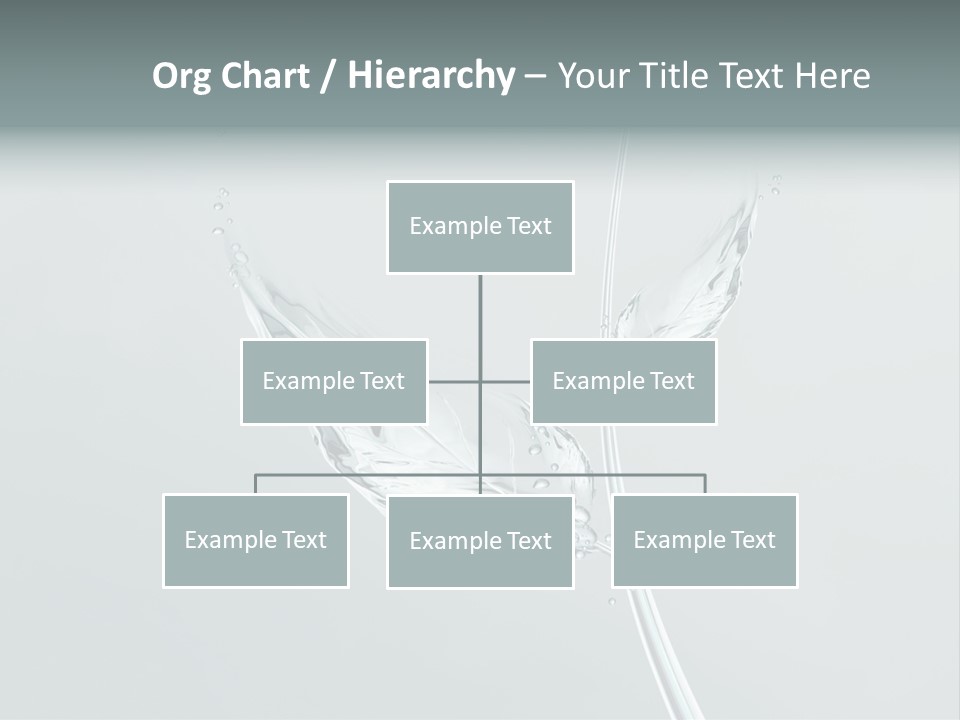 Org Chart / Hierarchy – Your Title Text Here

Example Text

Example Text

Example Text

Example Text

Example Text

Example Text